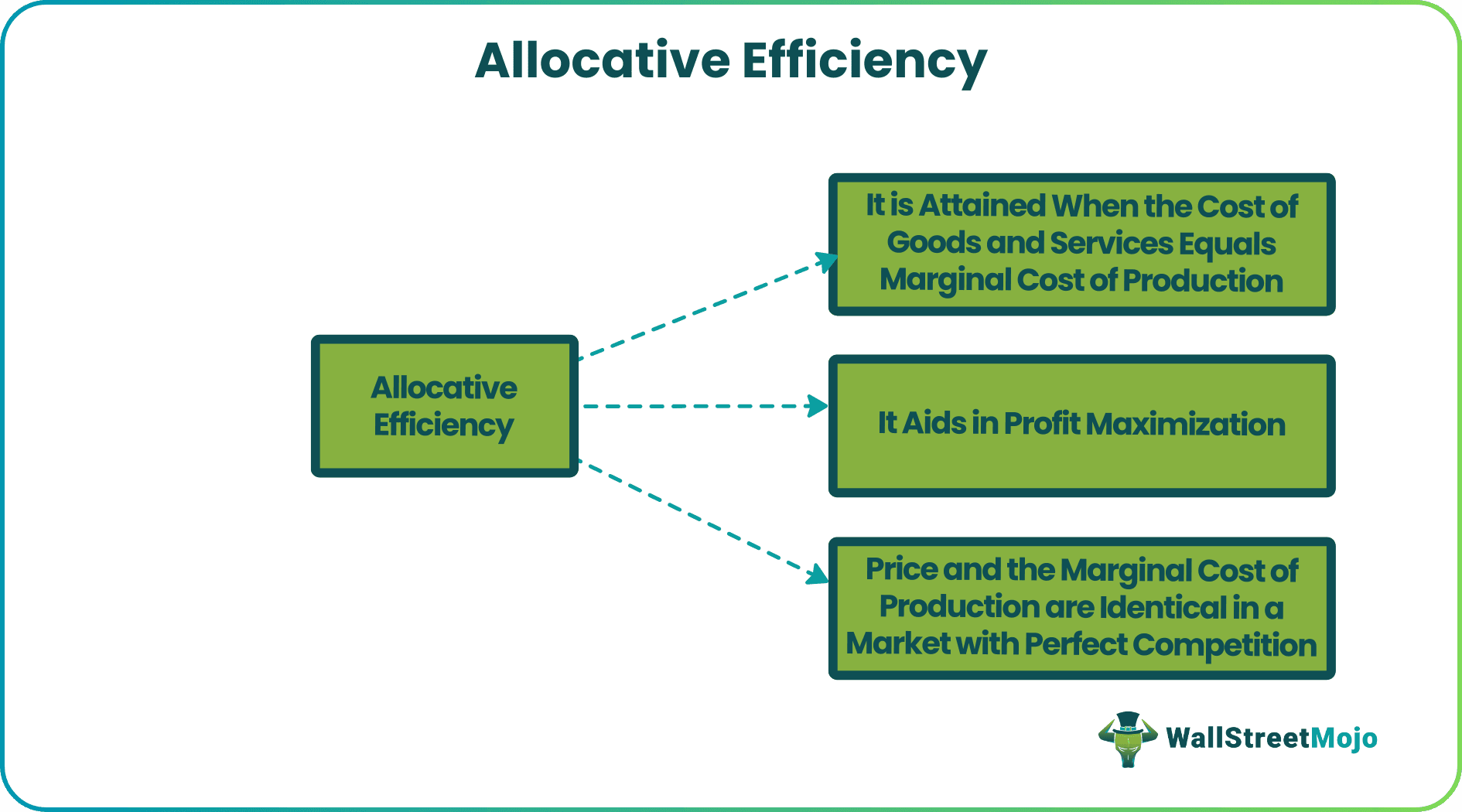 Allocative Efficiency

Allocative Efficiency

It is Attained When the Cost of Goods and Services Equals Marginal Cost of Production

It Aids in Profit Maximization

Price and the Marginal Cost of Production are Identical in a Market with Perfect Competition

WallStreetMojo